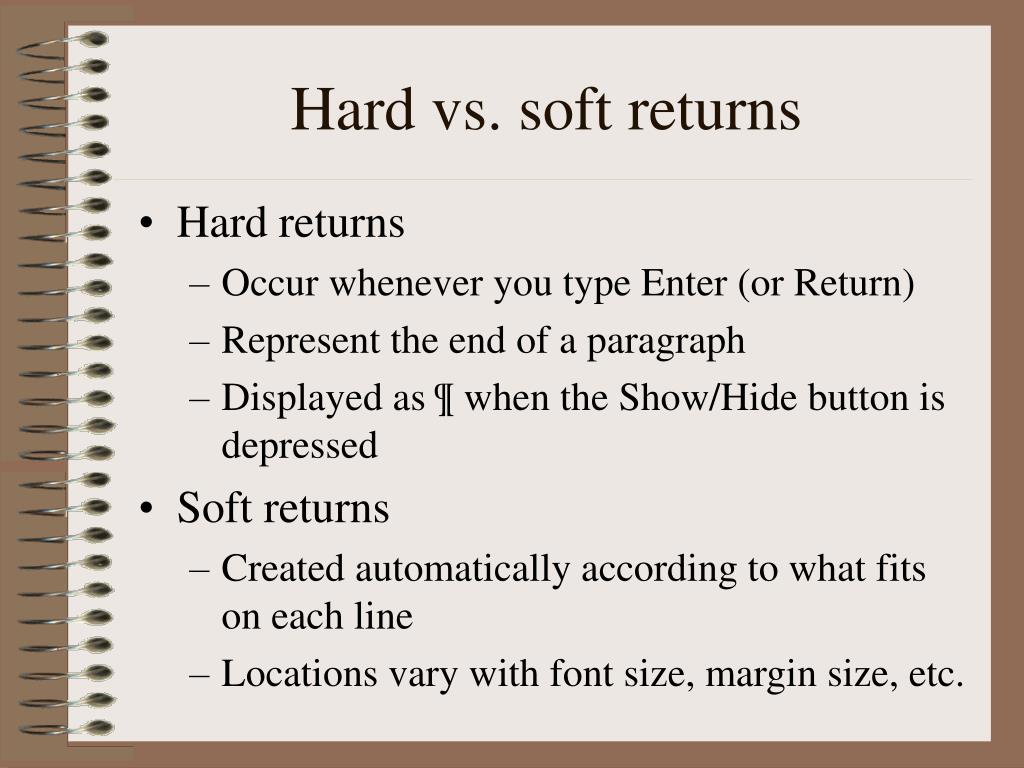 Hard vs. soft returns

• Hard returns
– Occur whenever you type Enter (or Return)
– Represent the end of a paragraph
– Displayed as ¶ when the Show/Hide button is depressed
• Soft returns
– Created automatically according to what fits on each line
– Locations vary with font size, margin size, etc.